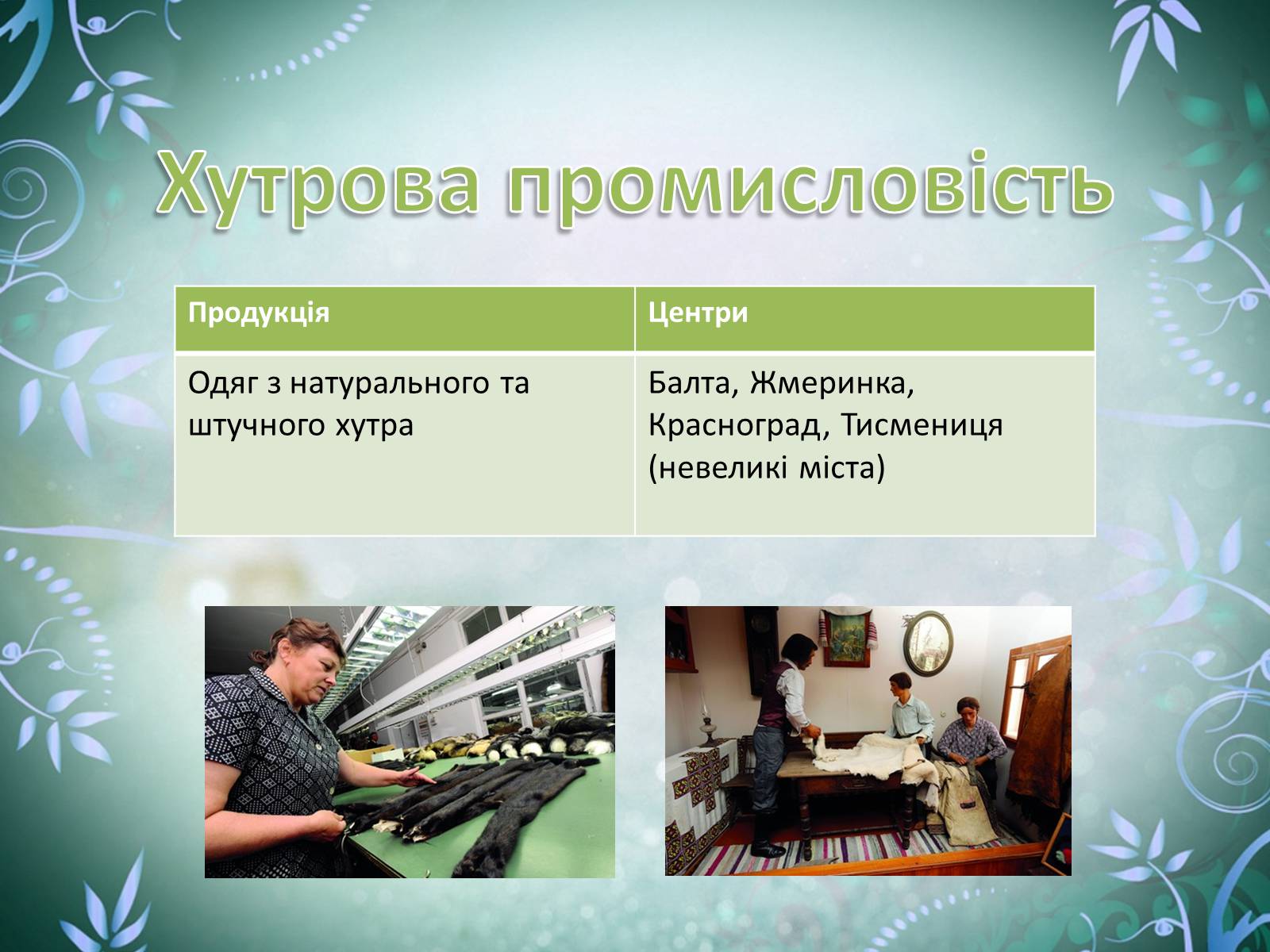 Хутрова промисловість

| Продукція | Центри |
|---|---|
| Одяг з натурального та штучного хутра | Балта, Жмеринка, Красноград, Тисмениця (невеликі міста) |